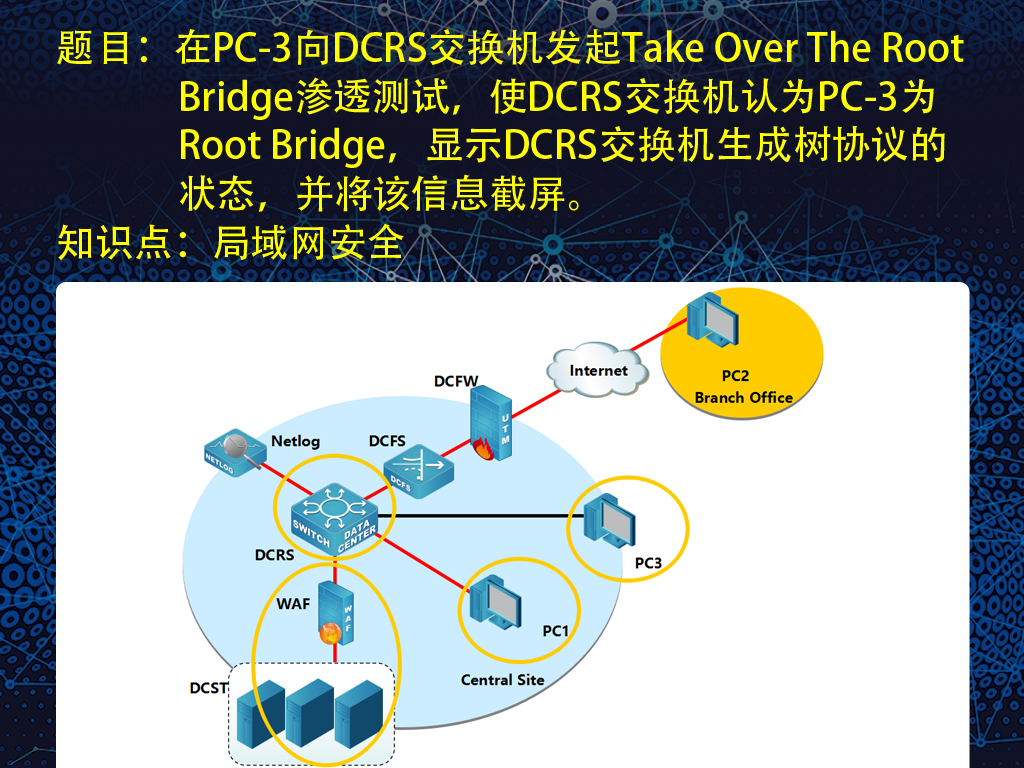 题目：在PC-3向DCRS交换机发起Take Over The Root Bridge渗透测试，使DCRS交换机认为PC-3为Root Bridge，显示DCRS交换机生成树协议的状态，并将该信息截屏。

知识点：局域网安全

Internet

PC2
Branch Office

DCFW

UTM

Netlog

NETLOG

DCFS

DCFS

SWITCH

DATA CENTER

DCRS

PC3

WAF

WAF

PC1

Central Site

DCST